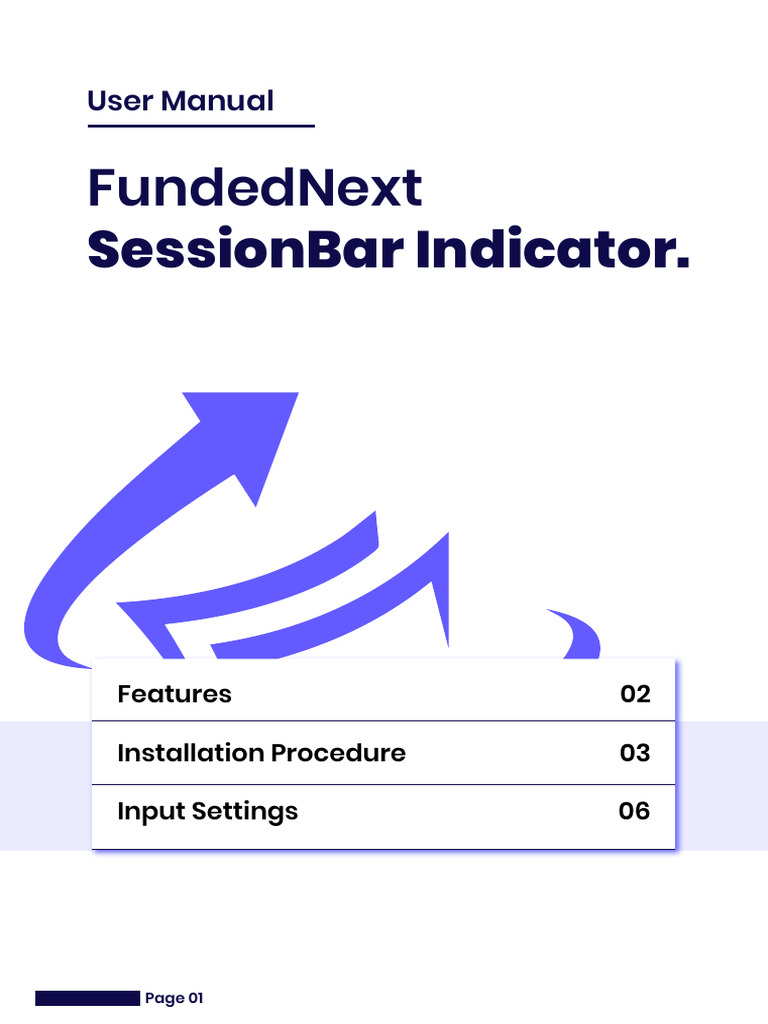 User Manual

FundedNext
SessionBar Indicator.

| Features | 02 |
|---|---|
| Installation Procedure | 03 |
| Input Settings | 06 |

Page 01